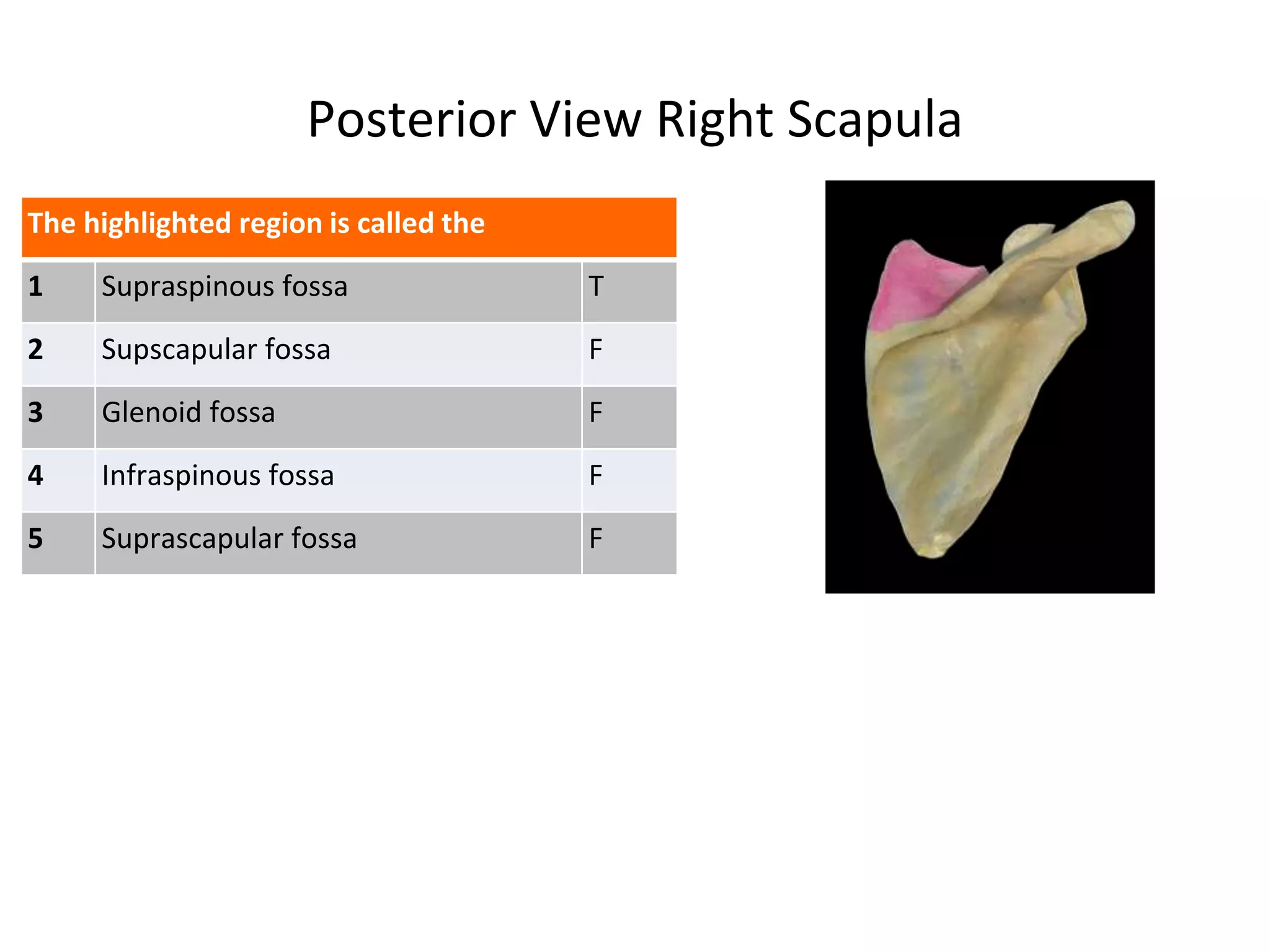 Posterior View Right Scapula

| The highlighted region is called the | | |
|---|---|---|
| 1 | Supraspinous fossa | T |
| 2 | Supscapular fossa | F |
| 3 | Glenoid fossa | F |
| 4 | Infraspinous fossa | F |
| 5 | Suprascapular fossa | F |